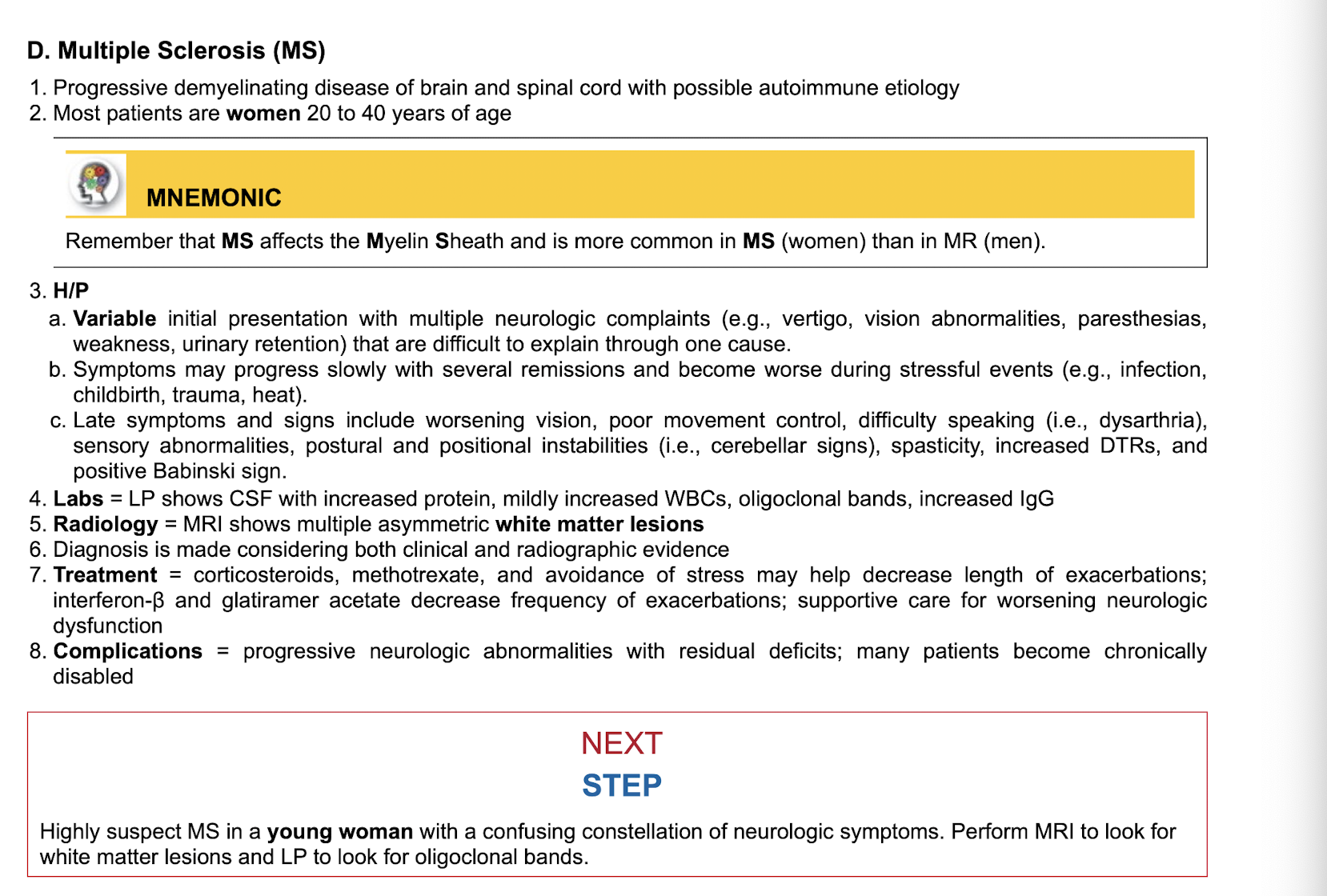 D. Multiple Sclerosis (MS)

1. Progressive demyelinating disease of brain and spinal cord with possible autoimmune etiology
2. Most patients are women 20 to 40 years of age

MNEMONIC

Remember that MS affects the Myelin Sheath and is more common in MS (women) than in MR (men).

3. H/P
a. Variable initial presentation with multiple neurologic complaints (e.g., vertigo, vision abnormalities, paresthesias, weakness, urinary retention) that are difficult to explain through one cause.
b. Symptoms may progress slowly with several remissions and become worse during stressful events (e.g., infection, childbirth, trauma, heat).
c. Late symptoms and signs include worsening vision, poor movement control, difficulty speaking (i.e., dysarthria), sensory abnormalities, postural and positional instabilities (i.e., cerebellar signs), spasticity, increased DTRs, and positive Babinski sign.
4. Labs = LP shows CSF with increased protein, mildly increased WBCs, oligoclonal bands, increased IgG
5. Radiology = MRI shows multiple asymmetric white matter lesions
6. Diagnosis is made considering both clinical and radiographic evidence
7. Treatment = corticosteroids, methotrexate, and avoidance of stress may help decrease length of exacerbations; interferon-β and glatiramer acetate decrease frequency of exacerbations; supportive care for worsening neurologic dysfunction
8. Complications = progressive neurologic abnormalities with residual deficits; many patients become chronically disabled

NEXT
STEP

Highly suspect MS in a young woman with a confusing constellation of neurologic symptoms. Perform MRI to look for white matter lesions and LP to look for oligoclonal bands.